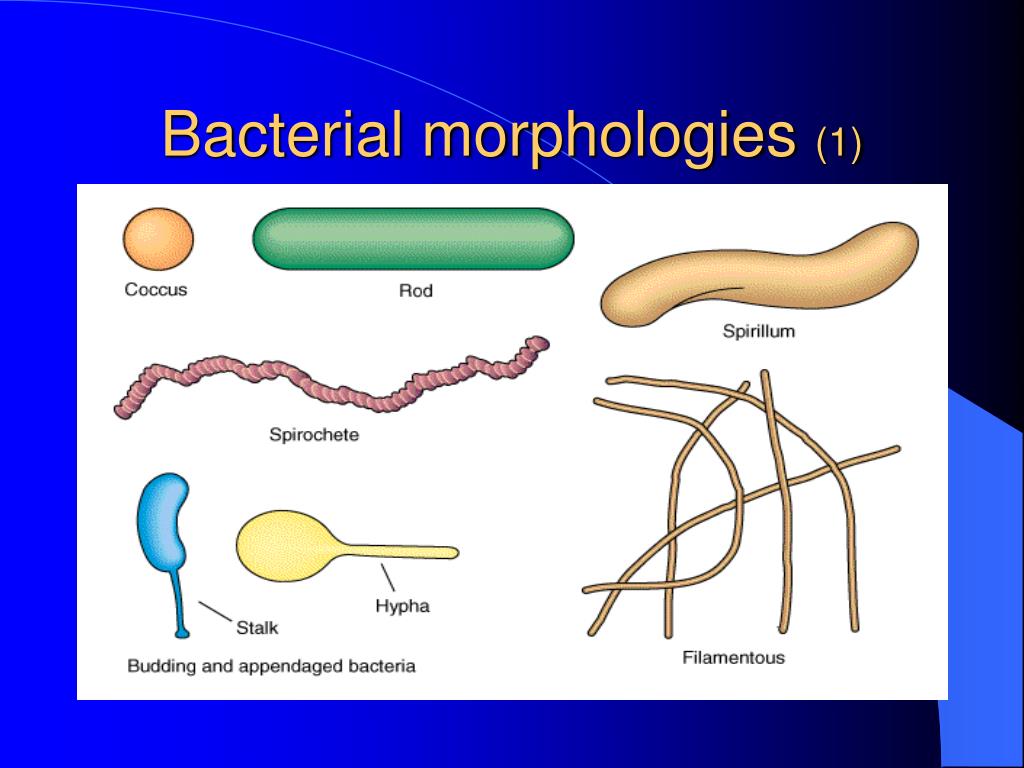 Bacterial morphologies (1)

Coccus

Rod

Spirillum

Spirochete

Stalk

Hypha

Budding and appendaged bacteria

Filamentous